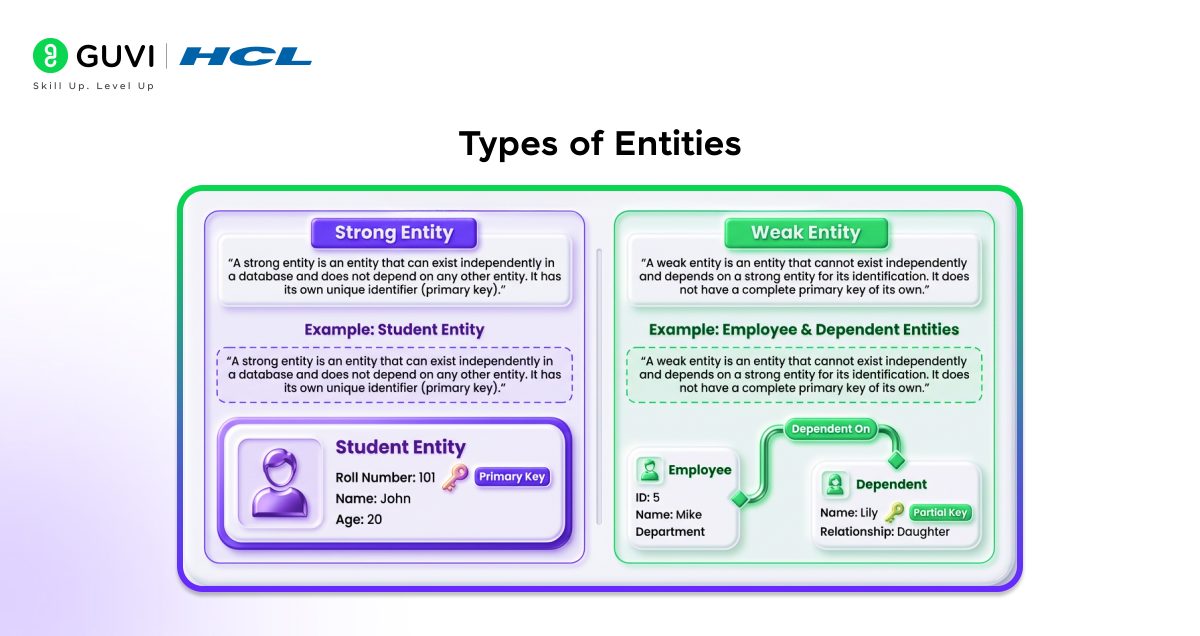 GUVI | HCL
Skill Up. Level Up

Types of Entities

Strong Entity

"A strong entity is an entity that can exist independently in a database and does not depend on any other entity. It has its own unique identifier (primary key)."

Example: Student Entity

"A strong entity is an entity that can exist independently in a database and does not depend on any other entity. It has its own unique identifier (primary key)."

Student Entity
Roll Number: 101 Primary Key
Name: John
Age: 20

Weak Entity

"A weak entity is an entity that cannot exist independently and depends on a strong entity for its identification. It does not have a complete primary key of its own."

Example: Employee & Dependent Entities

"A weak entity is an entity that cannot exist independently and depends on a strong entity for its identification. It does not have a complete primary key of its own."

Dependent On

Employee
ID: 5
Name: Mike
Department

Dependent
Name: Lily Partial Key
Relationship: Daughter